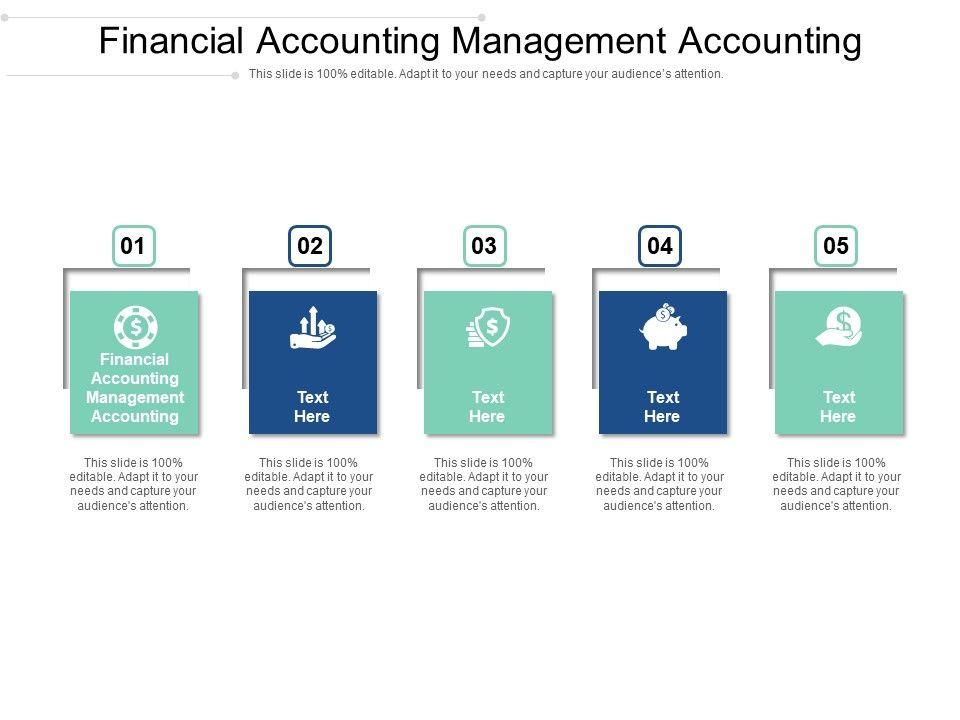 Financial Accounting Management Accounting

This slide is 100% editable. Adapt it to your needs and capture your audience's attention.

01

Financial Accounting Management Accounting

This slide is 100% editable. Adapt it to your needs and capture your audience's attention.

02

Text Here

This slide is 100% editable. Adapt it to your needs and capture your audience's attention.

03

Text Here

This slide is 100% editable. Adapt it to your needs and capture your audience's attention.

04

Text Here

This slide is 100% editable. Adapt it to your needs and capture your audience's attention.

05

Text Here

This slide is 100% editable. Adapt it to your needs and capture your audience's attention.